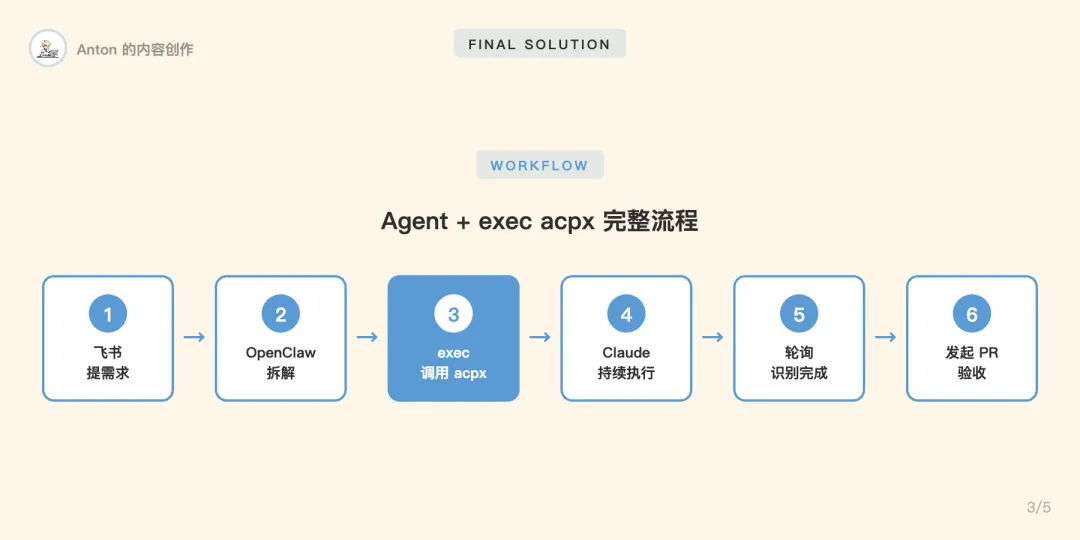 Anton 的内容创作

FINAL SOLUTION

WORKFLOW

Agent + exec acpx 完整流程

1
飞书
提需求

→

2
OpenClaw
拆解

→

3
exec
调用 acpx

→

4
Claude
持续执行

→

5
轮询
识别完成

→

6
发起 PR
验收

3/5